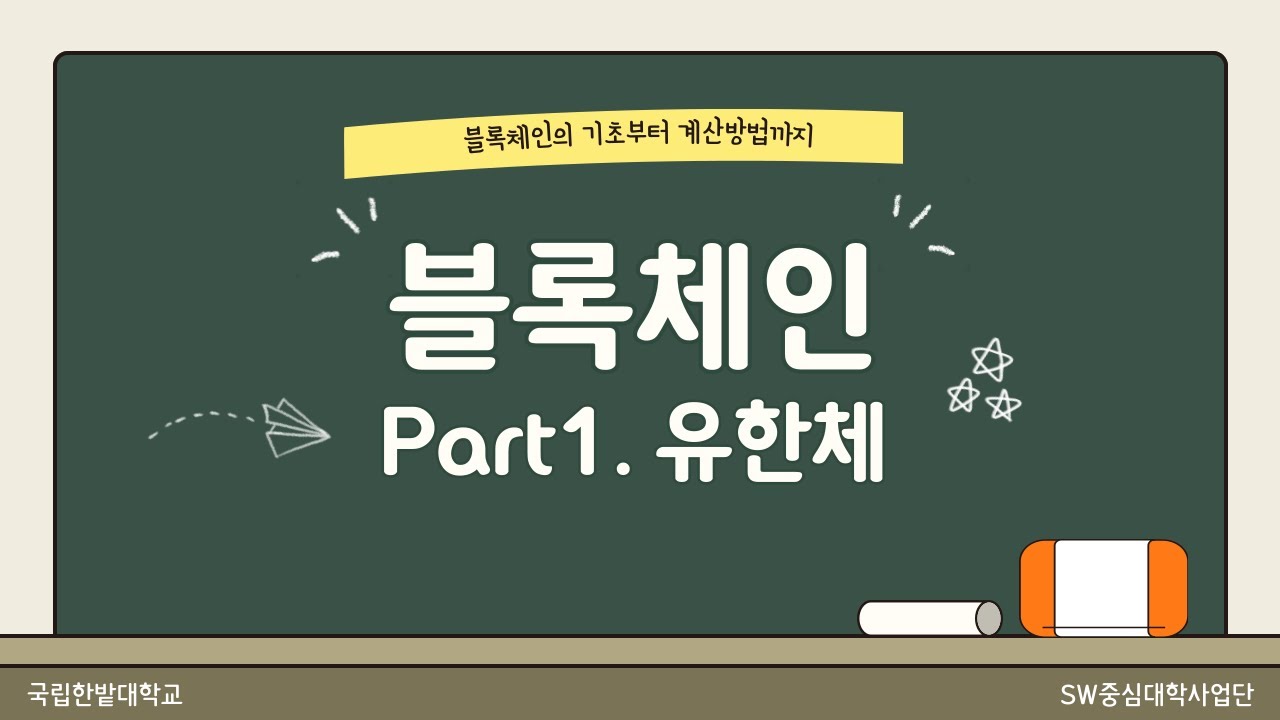 블록체인의 기초부터 계산방법까지

블록체인

Part1. 유한체

국립한밭대학교

SW중심대학사업단